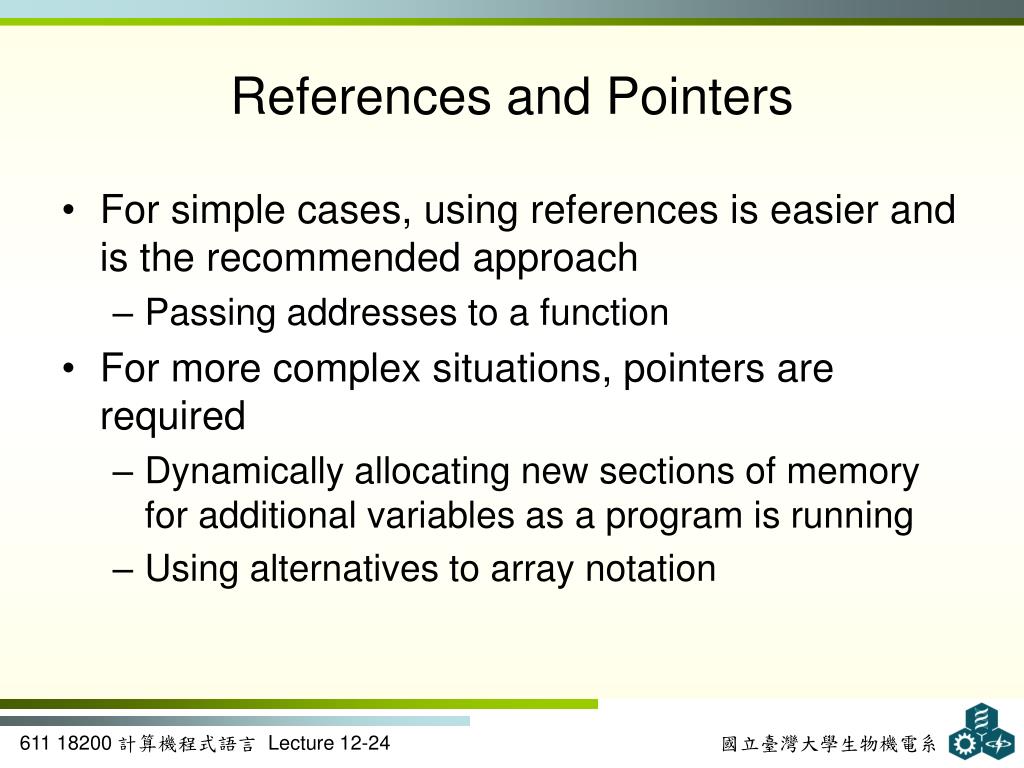 References and Pointers

• For simple cases, using references is easier and is the recommended approach
– Passing addresses to a function

• For more complex situations, pointers are required
– Dynamically allocating new sections of memory for additional variables as a program is running
– Using alternatives to array notation

611 18200 計算機程式語言 Lecture 12-24

國立臺灣大學生物機電系